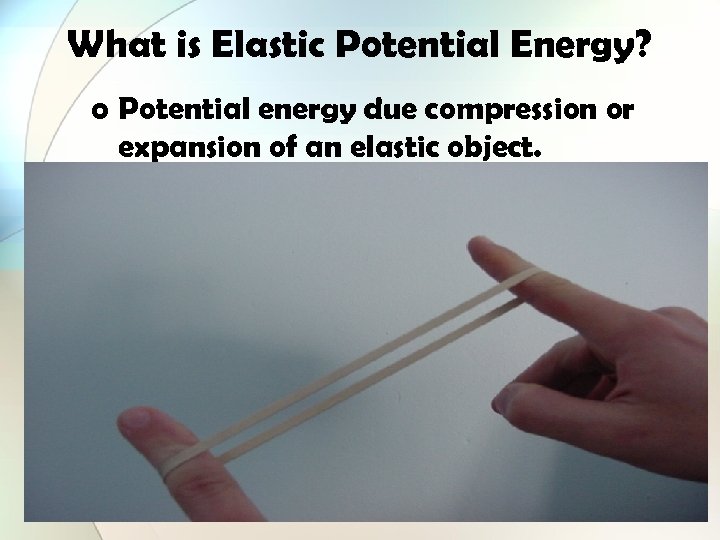 What is Elastic Potential Energy?

o Potential energy due compression or expansion of an elastic object.